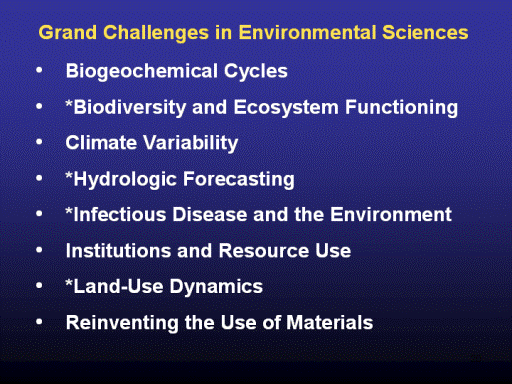 Grand Challenges in Environmental Sciences

• Biogeochemical Cycles
• *Biodiversity and Ecosystem Functioning
• Climate Variability
• *Hydrologic Forecasting
• *Infectious Disease and the Environment
• Institutions and Resource Use
• *Land-Use Dynamics
• Reinventing the Use of Materials